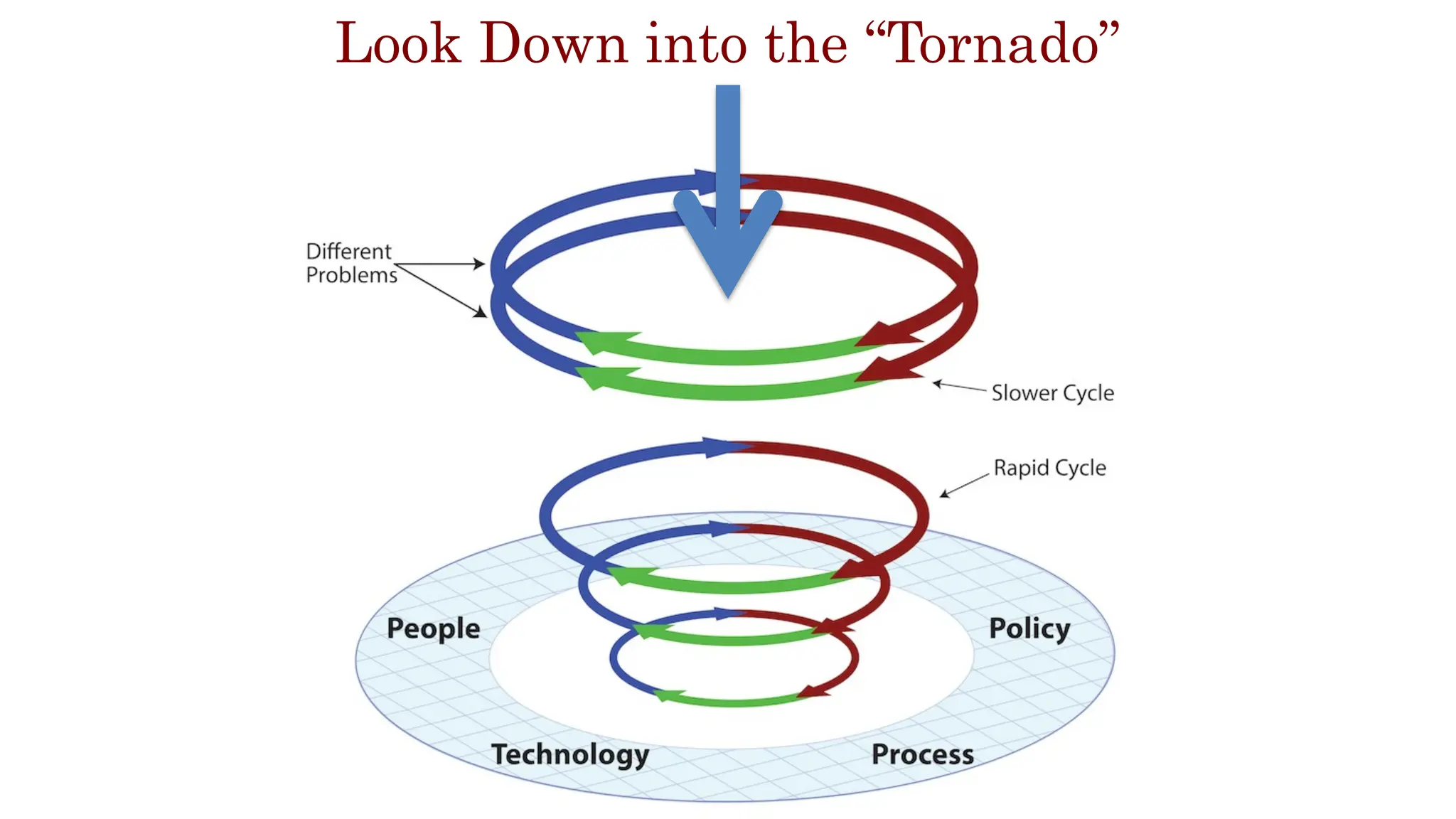 Look Down into the “Tornado”

Different Problems

Slower Cycle

Rapid Cycle

People

Policy

Technology

Process